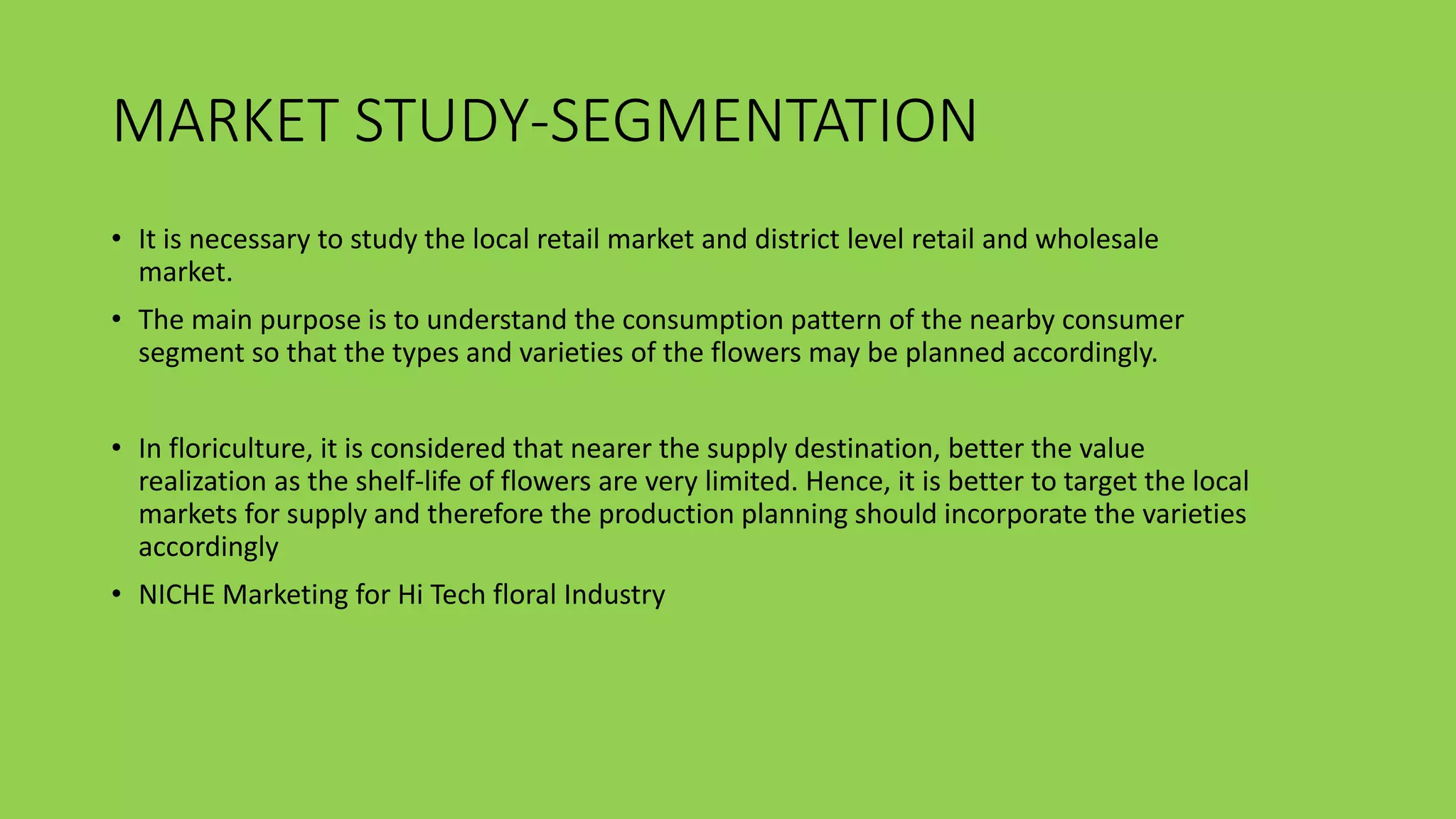 MARKET STUDY-SEGMENTATION

• It is necessary to study the local retail market and district level retail and wholesale market.

• The main purpose is to understand the consumption pattern of the nearby consumer segment so that the types and varieties of the flowers may be planned accordingly.

• In floriculture, it is considered that nearer the supply destination, better the value realization as the shelf-life of flowers are very limited. Hence, it is better to target the local markets for supply and therefore the production planning should incorporate the varieties accordingly

• NICHE Marketing for Hi Tech floral Industry